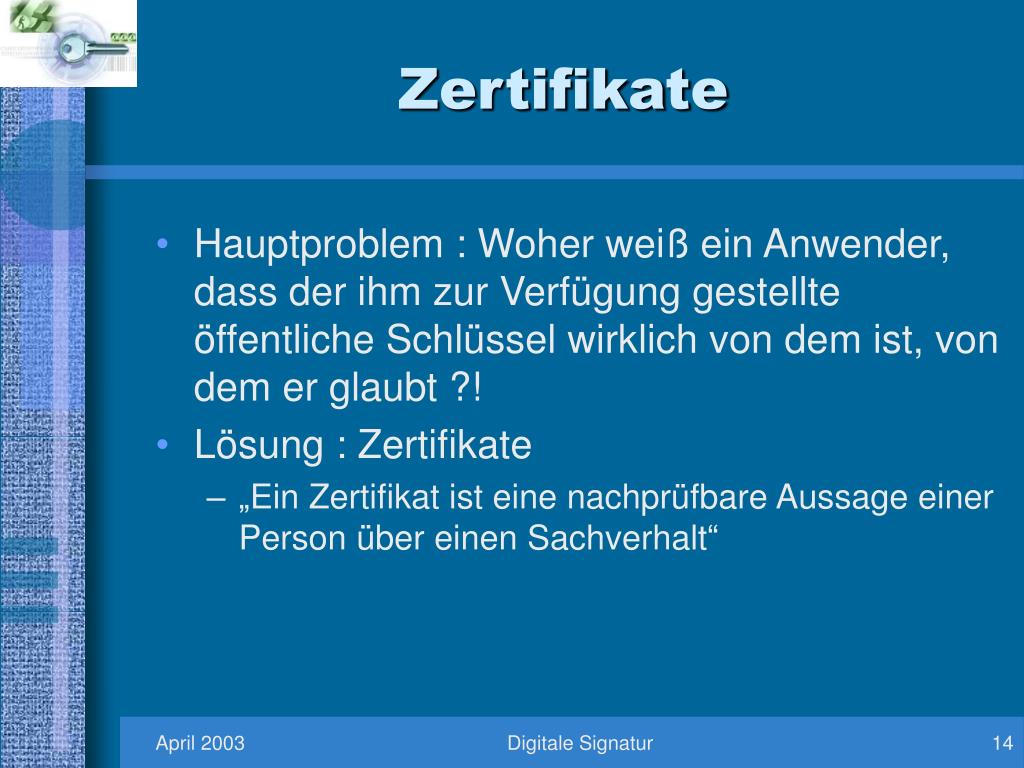 Zertifikate

• Hauptproblem : Woher weiß ein Anwender, dass der ihm zur Verfügung gestellte öffentliche Schlüssel wirklich von dem ist, von dem er glaubt ?!

• Lösung : Zertifikate

– „Ein Zertifikat ist eine nachprüfbare Aussage einer Person über einen Sachverhalt“

April 2003

Digitale Signatur

14